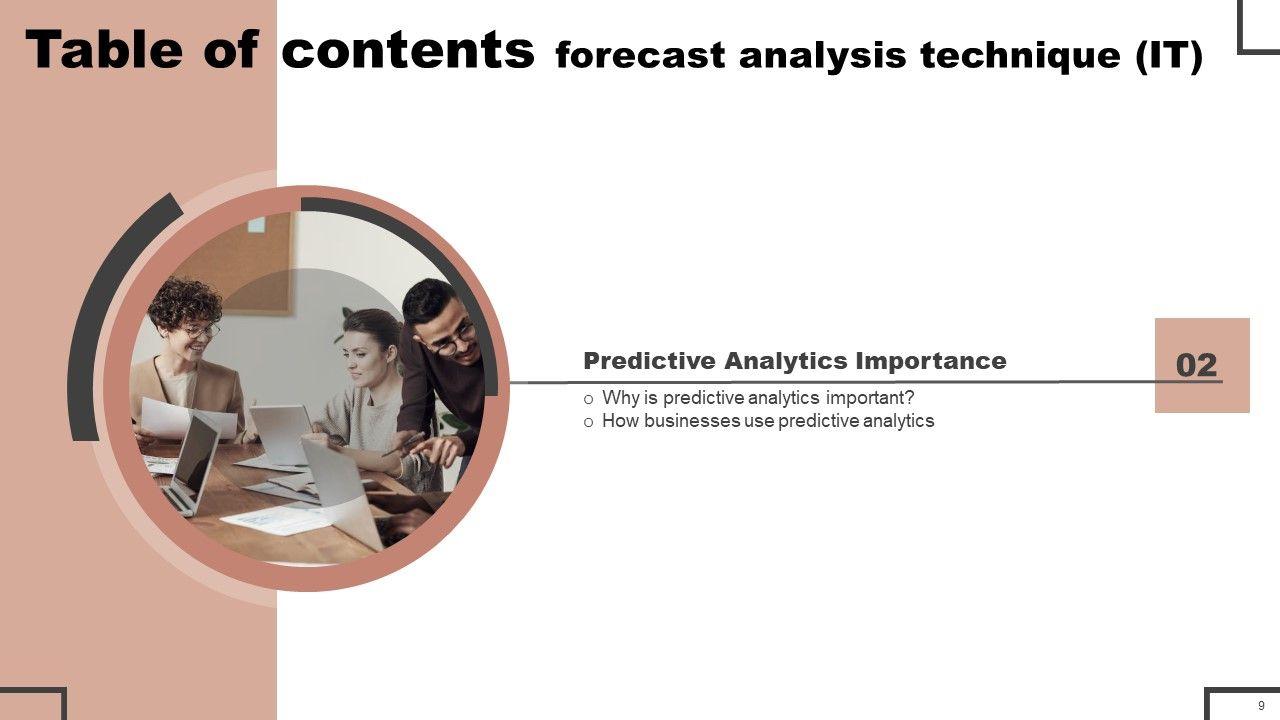 Table of contents forecast analysis technique (IT)

Predictive Analytics Importance

02

o Why is predictive analytics important?
o How businesses use predictive analytics

9